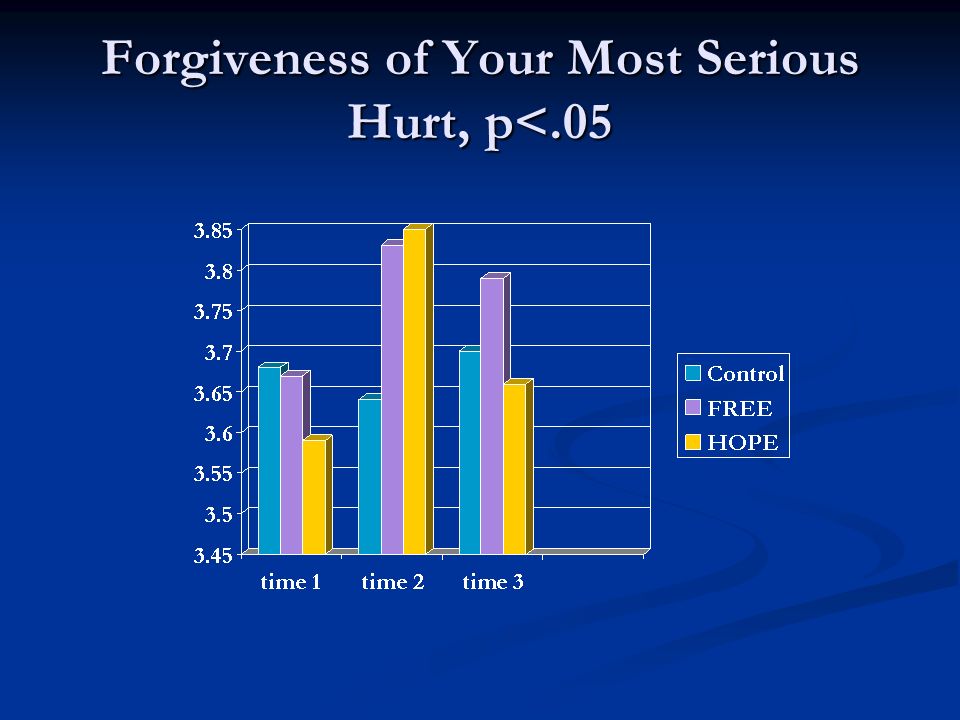 Forgiveness of Your Most Serious Hurt, p<.05

3.85
3.8
3.75
3.7
3.65
3.6
3.55
3.5
3.45

time 1
time 2
time 3

Control
FREE
HOPE